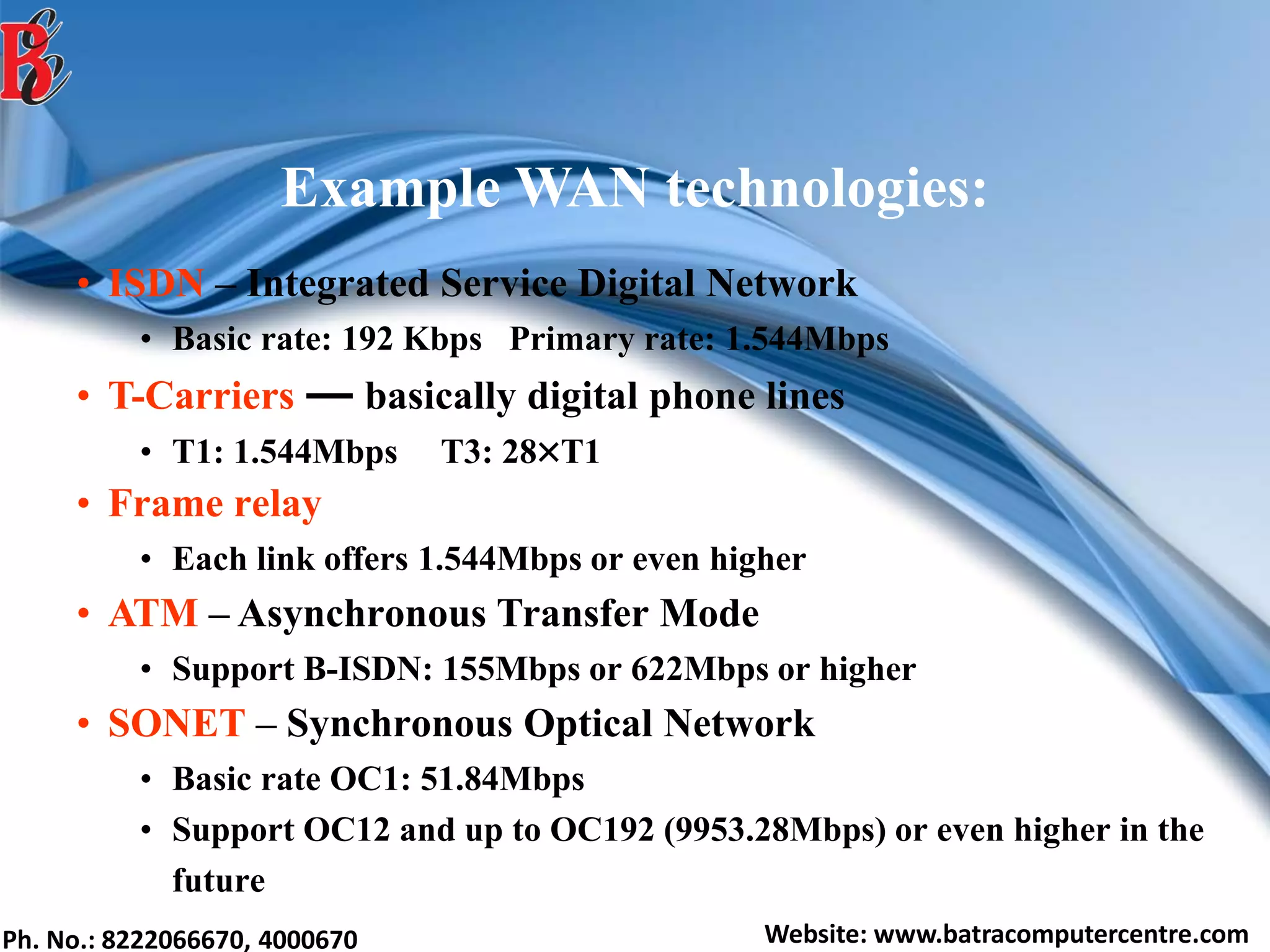 BCC

Example WAN technologies:

• ISDN – Integrated Service Digital Network
  • Basic rate: 192 Kbps Primary rate: 1.544Mbps
• T-Carriers — basically digital phone lines
  • T1: 1.544Mbps T3: 28×T1
• Frame relay
  • Each link offers 1.544Mbps or even higher
• ATM – Asynchronous Transfer Mode
  • Support B-ISDN: 155Mbps or 622Mbps or higher
• SONET – Synchronous Optical Network
  • Basic rate OC1: 51.84Mbps
  • Support OC12 and up to OC192 (9953.28Mbps) or even higher in the future

Ph. No.: 8222066670, 4000670

Website: www.batracomputercentre.com